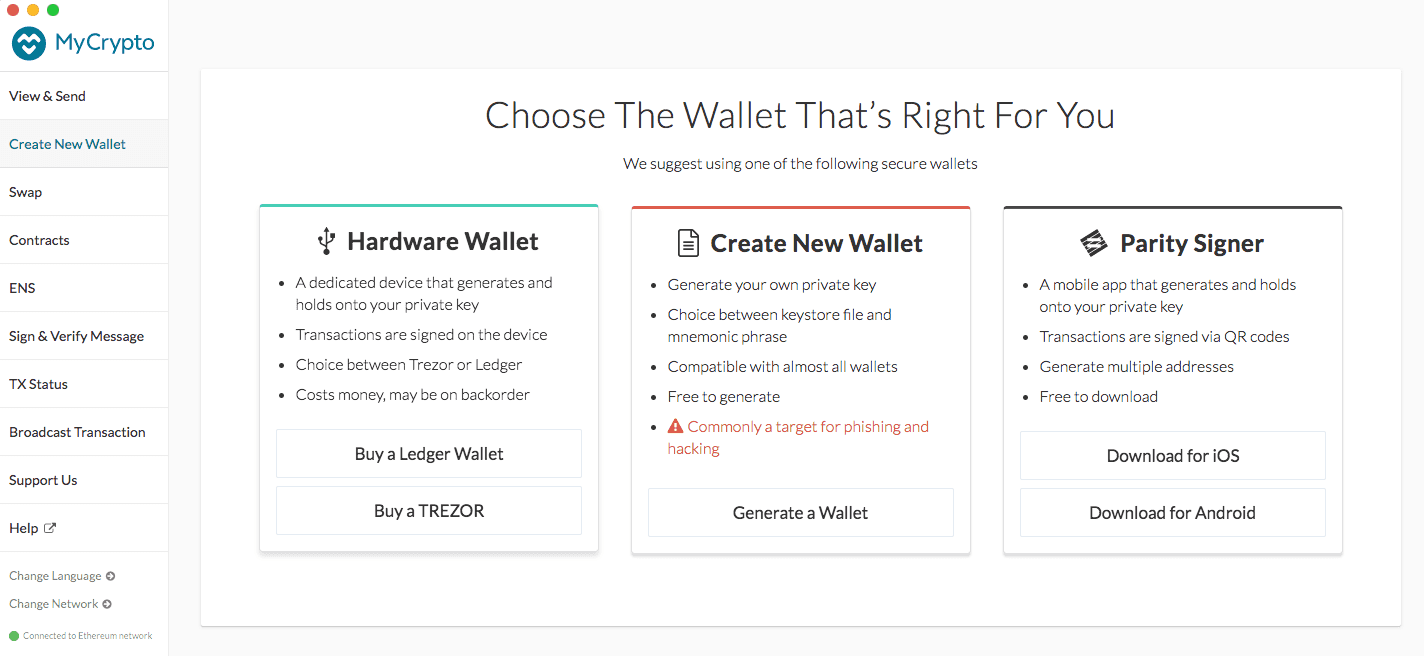 MyCrypto

View & Send

Create New Wallet

Swap

Contracts

ENS

Sign & Verify Message

TX Status

Broadcast Transaction

Support Us

Help

Change Language

Change Network

Connected to Ethereum network

Choose The Wallet That's Right For You

We suggest using one of the following secure wallets

Hardware Wallet

- A dedicated device that generates and holds onto your private key
- Transactions are signed on the device
- Choice between Trezor or Ledger
- Costs money, may be on backorder

Buy a Ledger Wallet

Buy a TREZOR

Create New Wallet

- Generate your own private key
- Choice between keystore file and mnemonic phrase
- Compatible with almost all wallets
- Free to generate
- Commonly a target for phishing and hacking

Generate a Wallet

Parity Signer

- A mobile app that generates and holds onto your private key
- Transactions are signed via QR codes
- Generate multiple addresses
- Free to download

Download for iOS

Download for Android